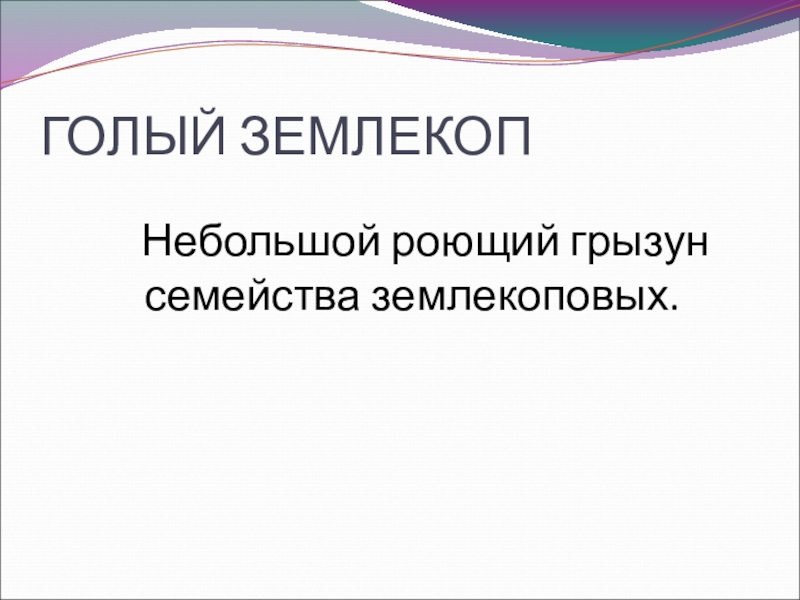 ГОЛЫЙ ЗЕМЛЕКОП

Небольшой роющий грызун семейства землекоповых.